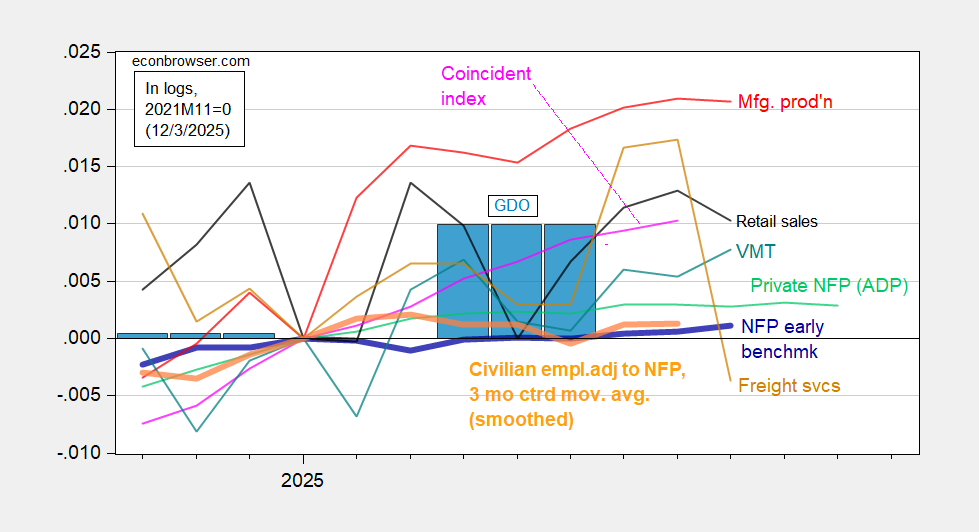 .025
.020
.015
.010
.005
.000
-.005
-.010

econbrowser.com

In logs, 2021M11=0 (12/3/2025)

Coincident index

Mfg. prod'n

GDO

Retail sales

VMT

Private NFP (ADP)

NFP early benchmk

Civilian empl.adj to NFP, 3 mo ctrd mov. avg. (smoothed)

Freight svcs

2025